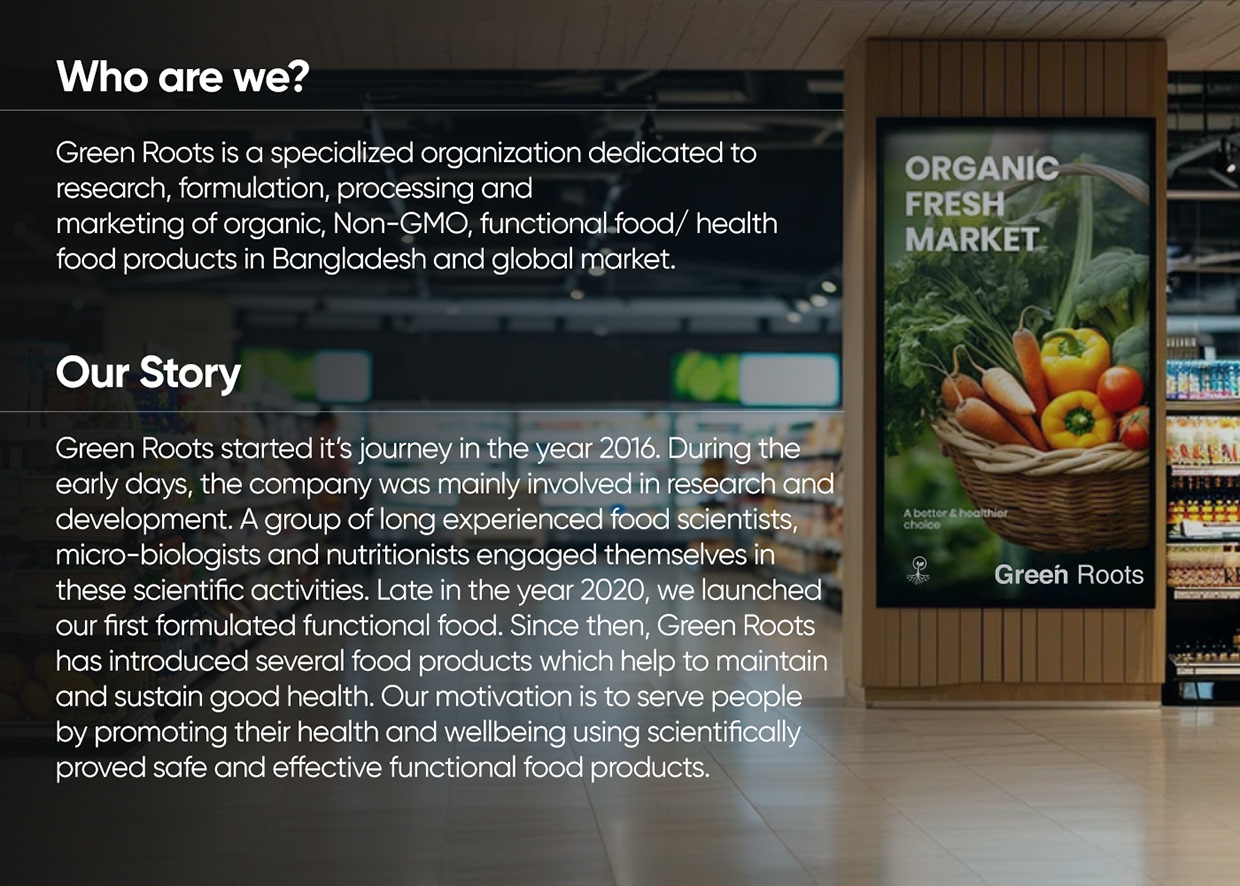 Who are we?

Green Roots is a specialized organization dedicated to research, formulation, processing and marketing of organic, Non-GMO, functional food/ health food products in Bangladesh and global market.

Our Story

Green Roots started it's journey in the year 2016. During the early days, the company was mainly involved in research and development. A group of long experienced food scientists, micro-biologists and nutritionists engaged themselves in these scientific activities. Late in the year 2020, we launched our first formulated functional food. Since then, Green Roots has introduced several food products which help to maintain and sustain good health. Our motivation is to serve people by promoting their health and wellbeing using scientifically proved safe and effective functional food products.

ORGANIC FRESH MARKET

A better & healthier choice

Green Roots